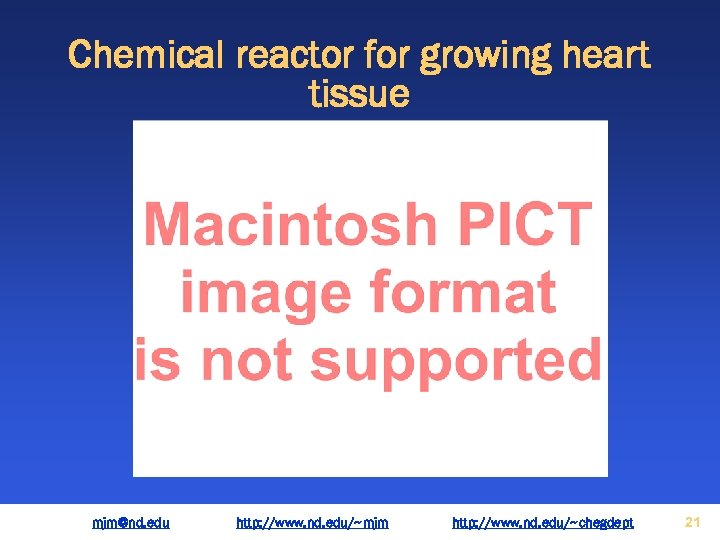 Chemical reactor for growing heart tissue

Macintosh PICT image format is not supported

mjm@nd.edu http://www.nd.edu/~mjm http://www.nd.edu/~chegdept 21